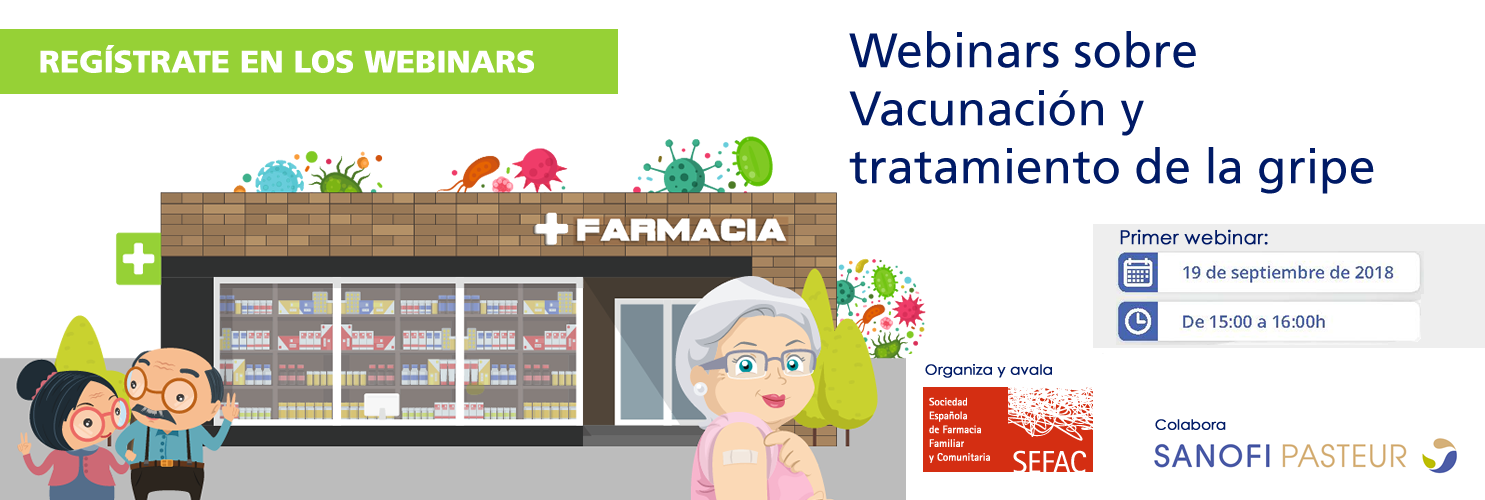 REGÍSTRATE EN LOS WEBINARS

Webinars sobre Vacunación y tratamiento de la gripe

FARMACIA

Primer webinar:

19 de septiembre de 2018

De 15:00 a 16:00h

Organiza y avala

Sociedad Española de Farmacia Familiar y Comunitaria

SEFAC

Colabora

SANOFI PASTEUR